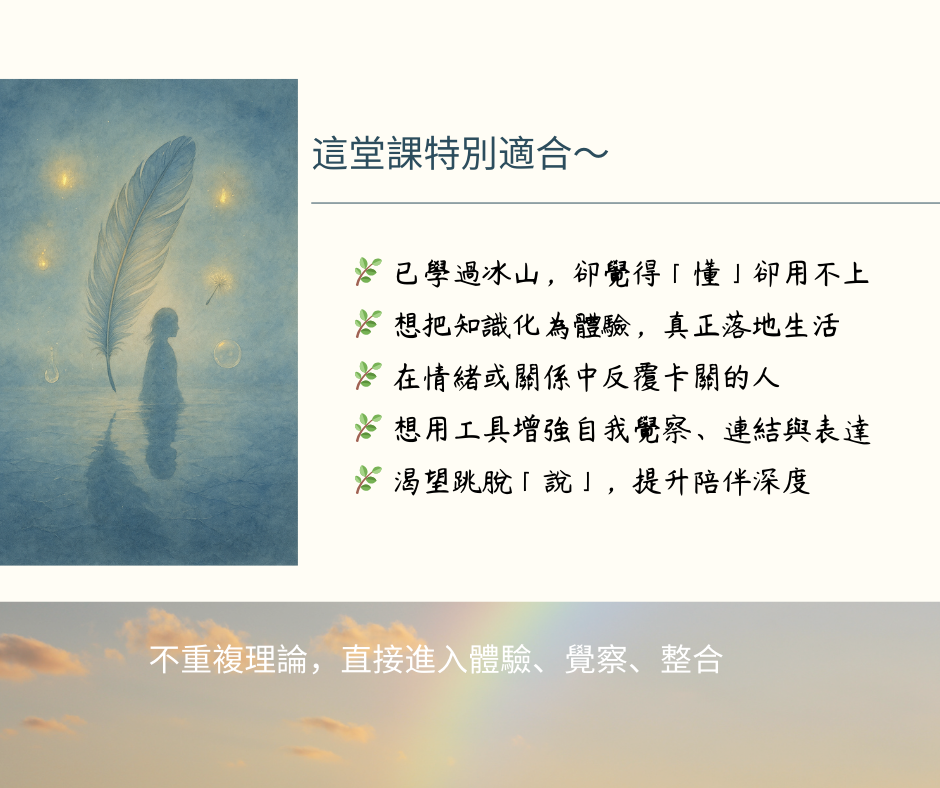 這堂課特別適合～

🌿 已學過冰山，卻覺得「懂」卻用不上
🌿 想把知識化為體驗，真正落地生活
🌿 在情緒或關係中反覆卡關的人
🌿 想用工具增強自我覺察、連結與表達
🌿 渴望跳脫「說」，提升陪伴深度

不重複理論，直接進入體驗、覺察、整合